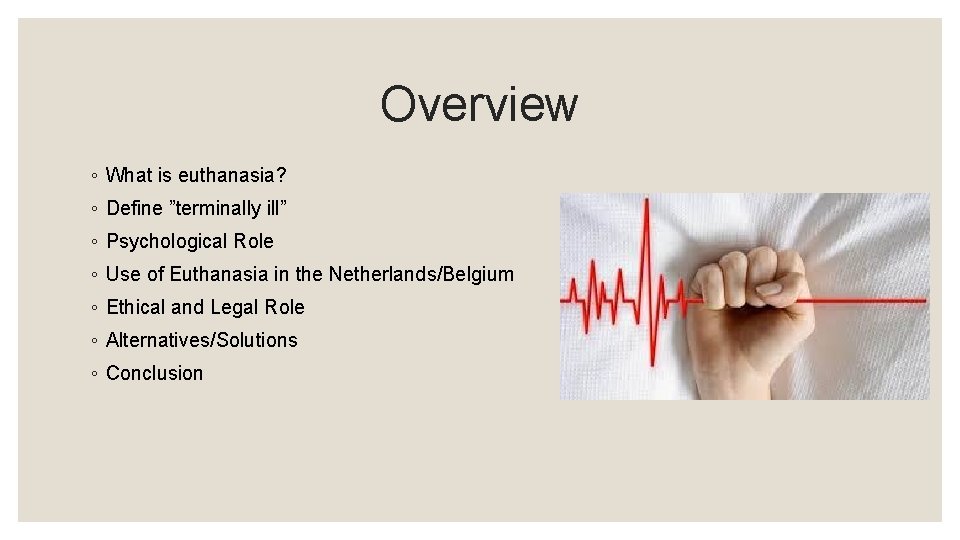 Overview

◦ What is euthanasia?
◦ Define ”terminally ill”
◦ Psychological Role
◦ Use of Euthanasia in the Netherlands/Belgium
◦ Ethical and Legal Role
◦ Alternatives/Solutions
◦ Conclusion